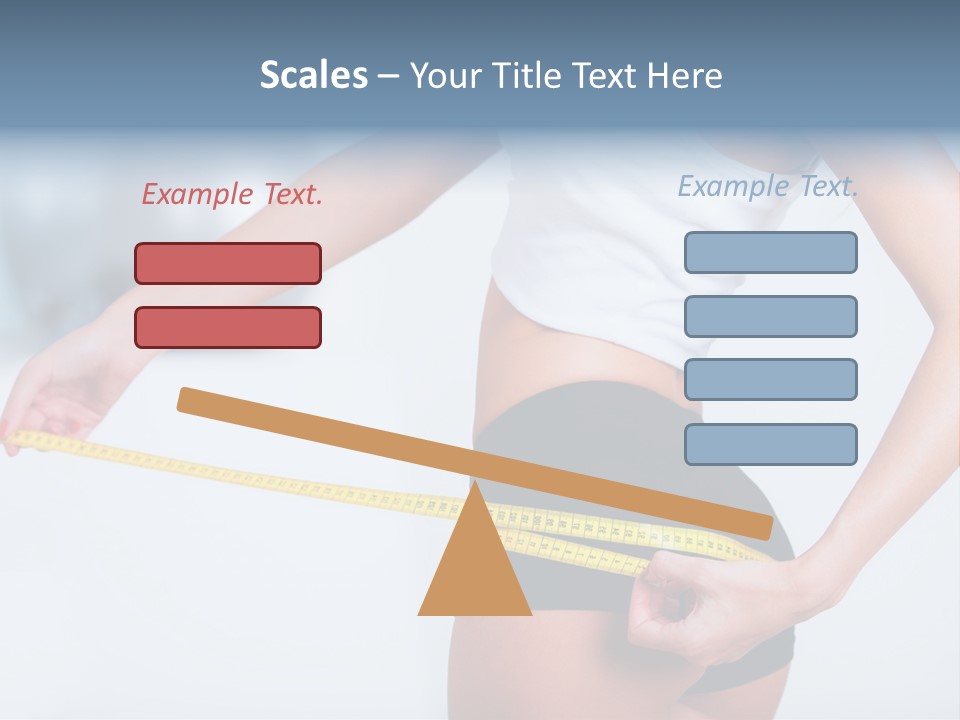 Scales – Your Title Text Here

Example Text.

Example Text.